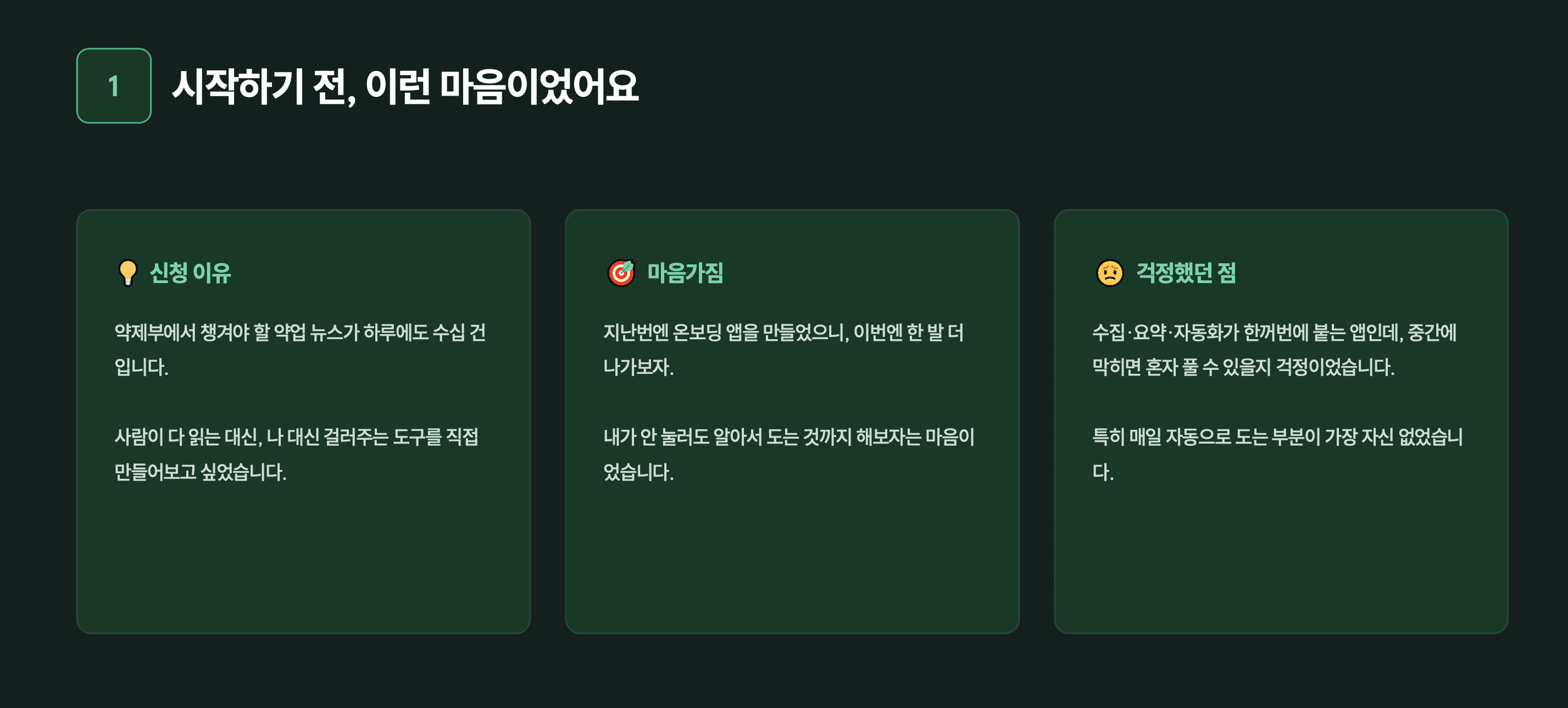 1

시작하기 전, 이런 마음이었어요

신청 이유

약제부에서 챙겨야 할 약업 뉴스가 하루에도 수십 건입니다.

사람이 다 읽는 대신, 나 대신 걸러주는 도구를 직접 만들어보고 싶었습니다.

마음가짐

지난번엔 온보딩 앱을 만들었으니, 이번엔 한 발 더 나가보자.

내가 안 눌러도 알아서 도는 것까지 해보자는 마음이었습니다.

걱정했던 점

수집·요약·자동화가 한꺼번에 붙는 앱인데, 중간에 막히면 혼자 풀 수 있을지 걱정이었습니다.

특히 매일 자동으로 도는 부분이 가장 자신 없었습니다.